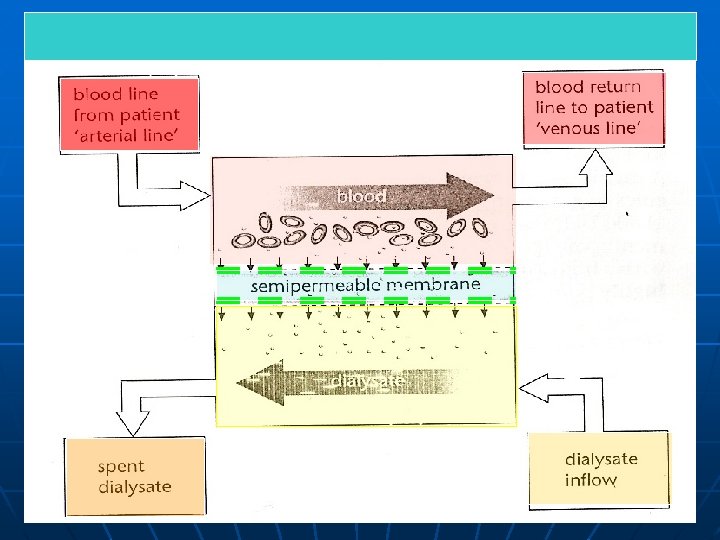 blood line from patient 'arterial line'

blood return line to patient 'venous line'

blood

semipermeable membrane

dialysate

spent dialysate

dialysate inflow